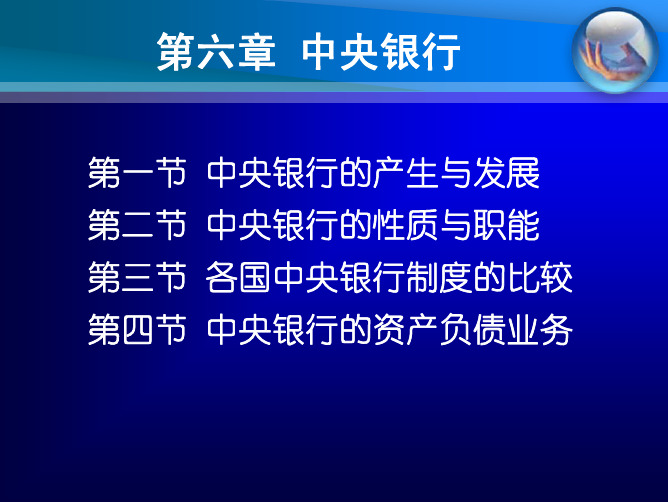 第六章 中央银行

第一节 中央银行的产生与发展
第二节 中央银行的性质与职能
第三节 各国中央银行制度的比较
第四节 中央银行的资产负债业务